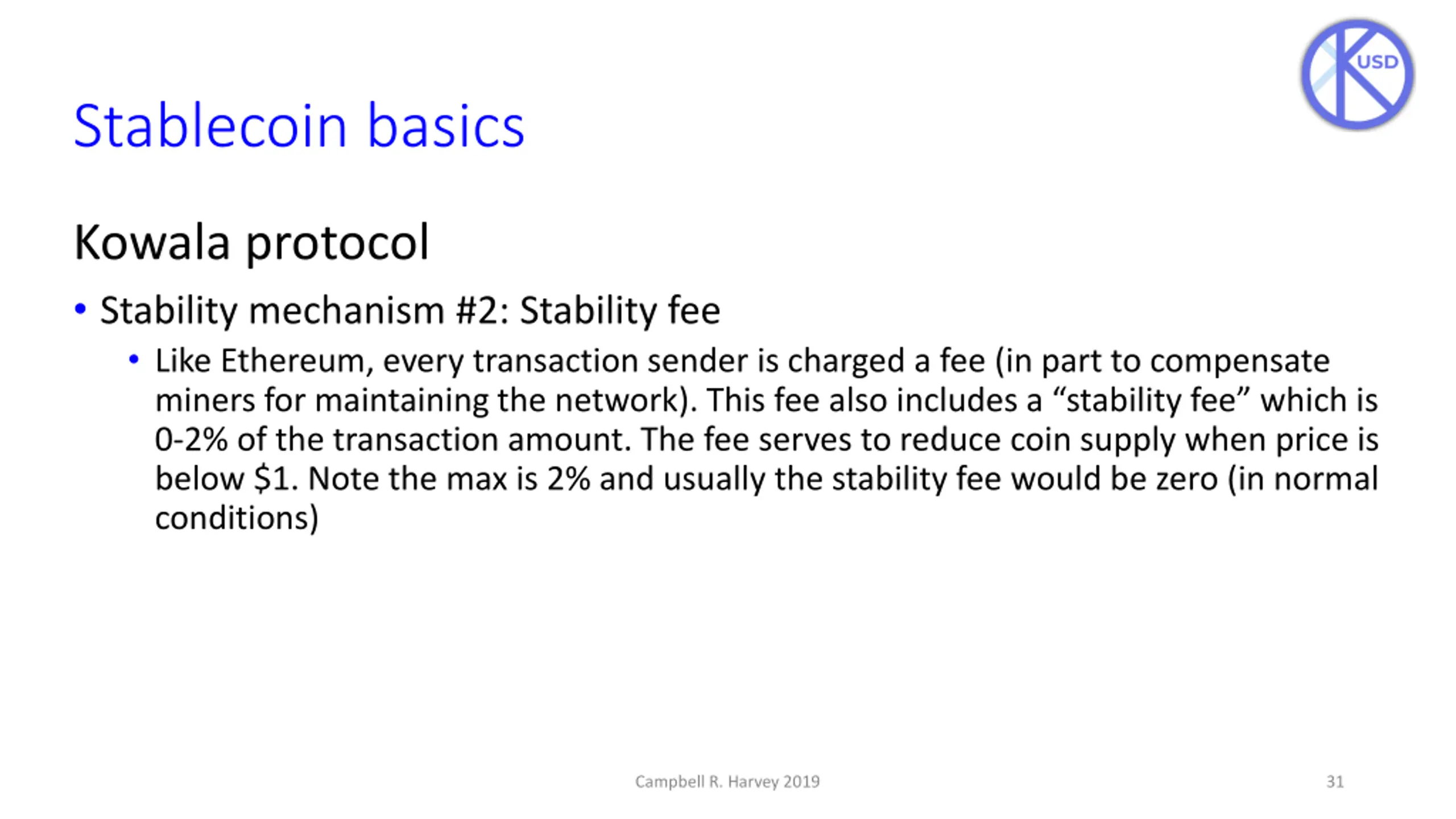 USD

Stablecoin basics

Kowala protocol

• Stability mechanism #2: Stability fee

• Like Ethereum, every transaction sender is charged a fee (in part to compensate miners for maintaining the network). This fee also includes a “stability fee” which is 0-2% of the transaction amount. The fee serves to reduce coin supply when price is below \$1. Note the max is 2% and usually the stability fee would be zero (in normal conditions)

Campbell R. Harvey 2019

31